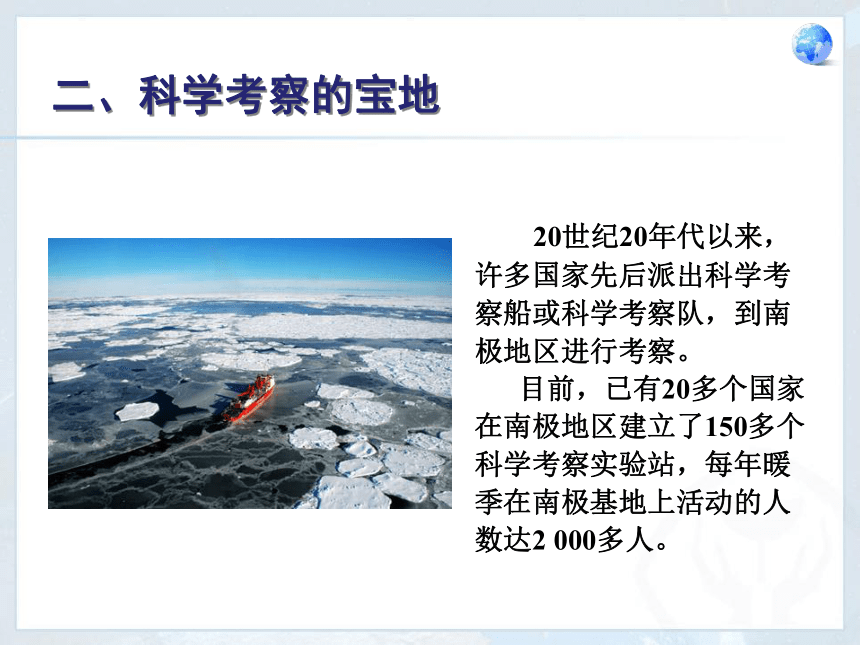 二、科学考察的宝地

20世纪20年代以来，许多国家先后派出科学考察船或科学考察队，到南极地区进行考察。

目前，已有20多个国家在南极地区建立了150多个科学考察实验站，每年暖季在南极基地上活动的人数达2 000多人。